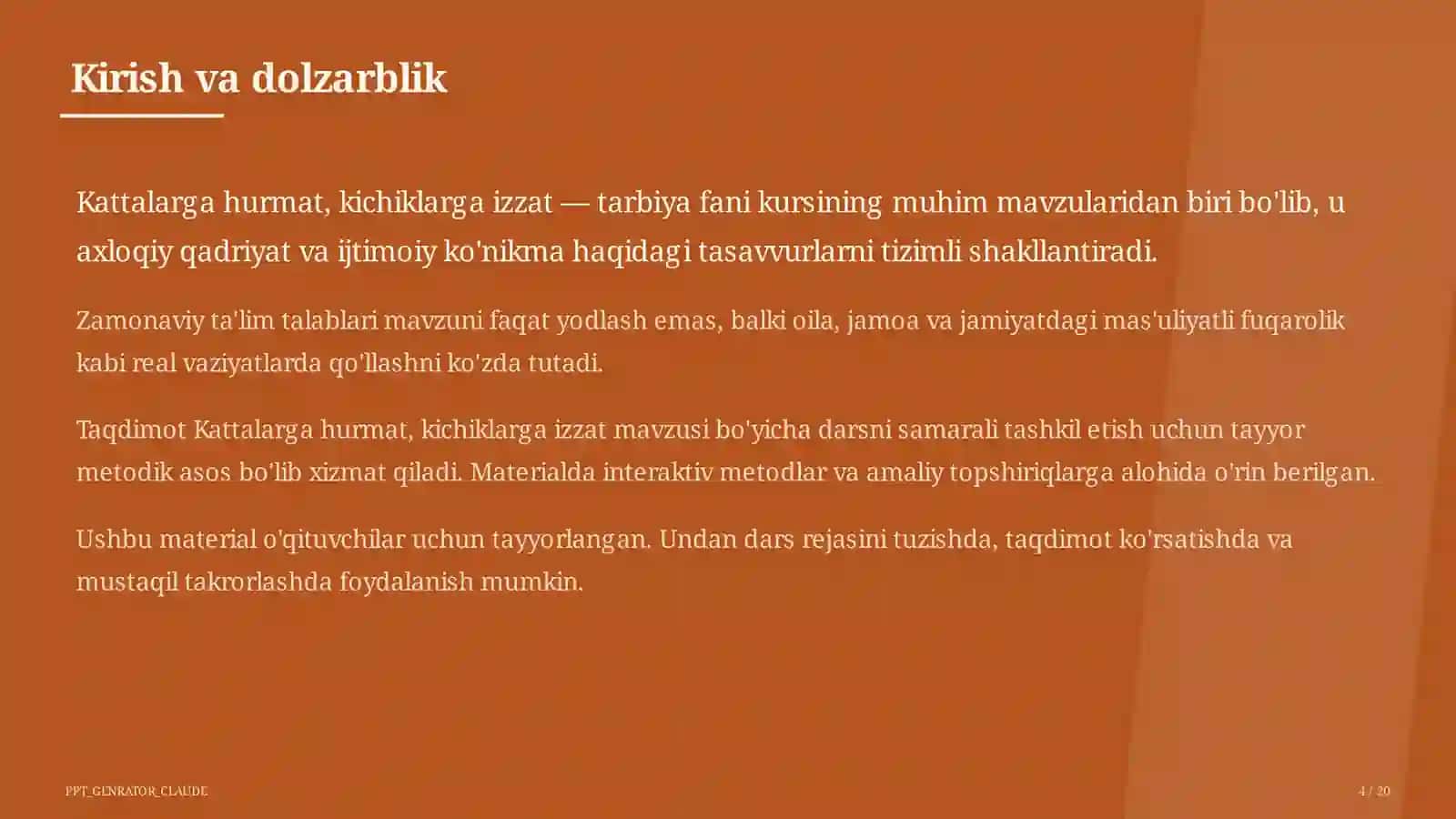 Kirish va dolzarblik

Kattalarga hurmat, kichiklarga izzat — tarbiya fani kursining muhim mavzularidan biri bo'lib, u axloqiy qadriyat va ijtimoiy ko'nikma haqidagi tasavvurlarni tizimli shakllantiradi.

Zamonaviy ta'lim talablari mavzuni faqat yodlash emas, balki oila, jamoa va jamiyatdagi mas'uliyatli fuqarolik kabi real vaziyatlarda qo'llashni ko'zda tutadi.

Taqdimot Kattalarga hurmat, kichiklarga izzat mavzusi bo'yicha darsni samarali tashkil etish uchun tayyor metodik asos bo'lib xizmat qiladi. Materialda interaktiv metodlar va amaliy topshiriqlarga alohida o'rin berilgan.

Ushbu material o'qituvchilar uchun tayyorlangan. Undan dars rejasini tuzishda, taqdimot ko'rsatishda va mustaqil takrorlashda foydalanish mumkin.

PPT_GENRATOR_CLAUDE

4 / 20